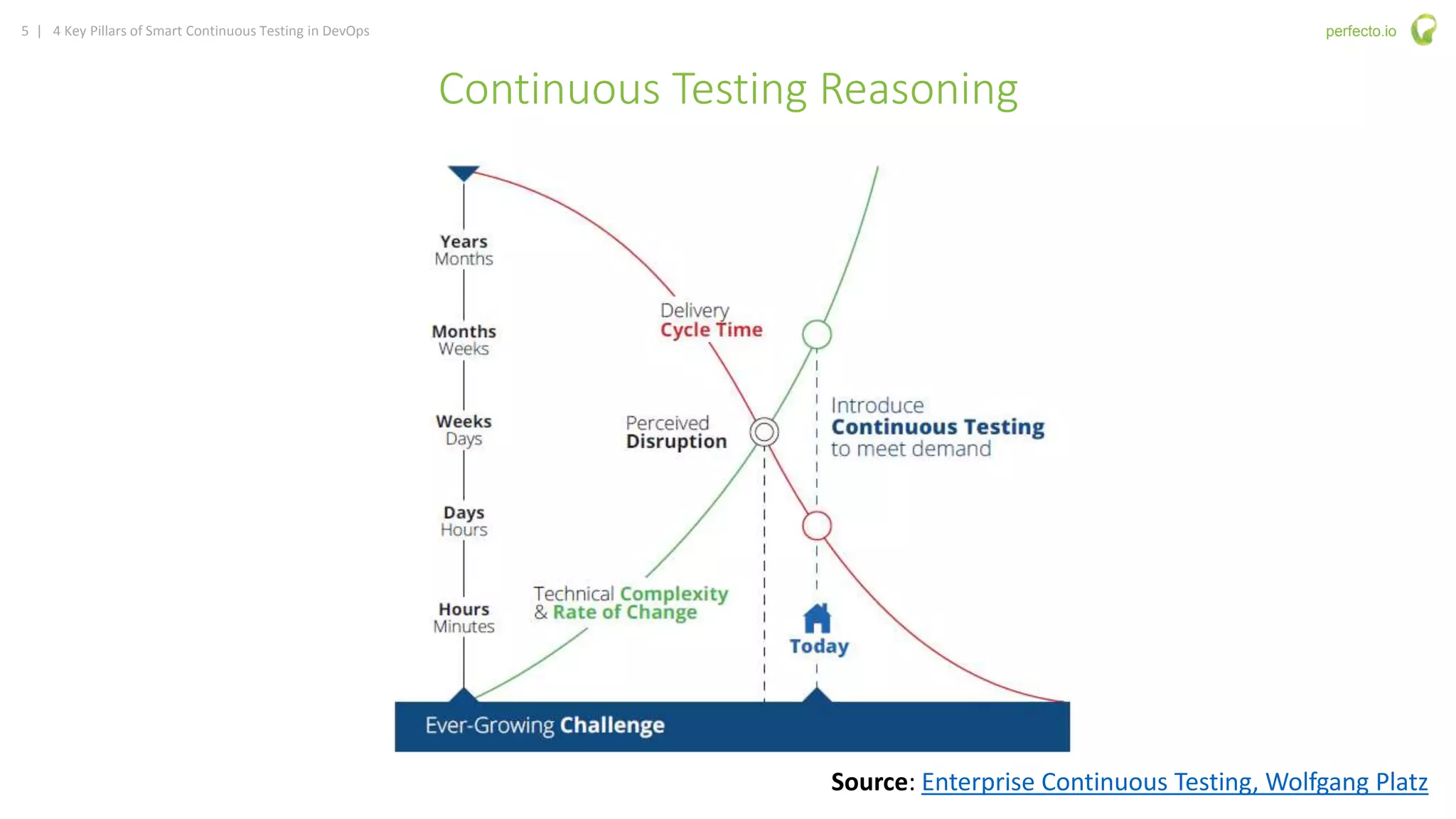 5 | 4 Key Pillars of Smart Continuous Testing in DevOps

perfecto.io

Continuous Testing Reasoning

Years
Months

Months
Weeks

Weeks
Days

Days
Hours

Hours
Minutes

Delivery
Cycle Time

Perceived
Disruption

Introduce
Continuous Testing
to meet demand

Technical Complexity
& Rate of Change

Today

Ever-Growing Challenge

Source: Enterprise Continuous Testing, Wolfgang Platz